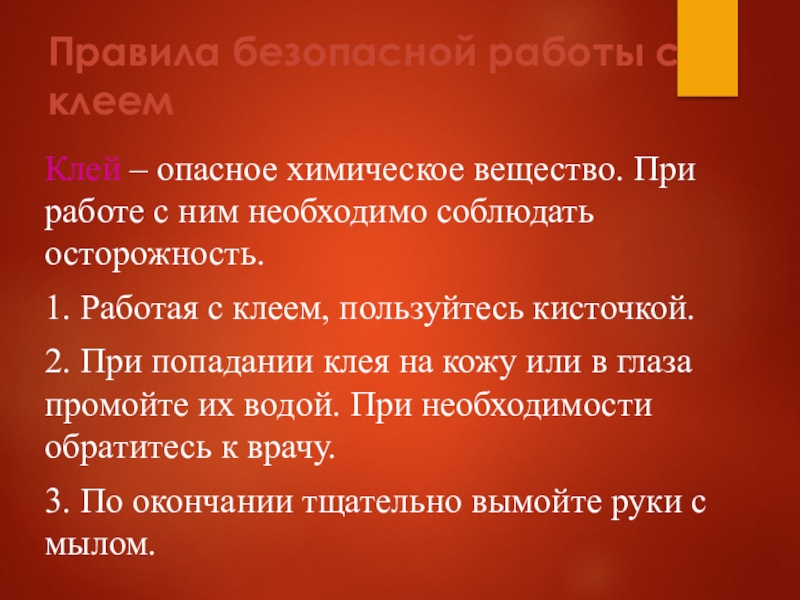 Правила безопасной работы с клеем

Клей – опасное химическое вещество. При работе с ним необходимо соблюдать осторожность.

1. Работая с клеем, пользуйтесь кисточкой.

2. При попадании клея на кожу или в глаза промойте их водой. При необходимости обратитесь к врачу.

3. По окончании тщательно вымойте руки с мылом.